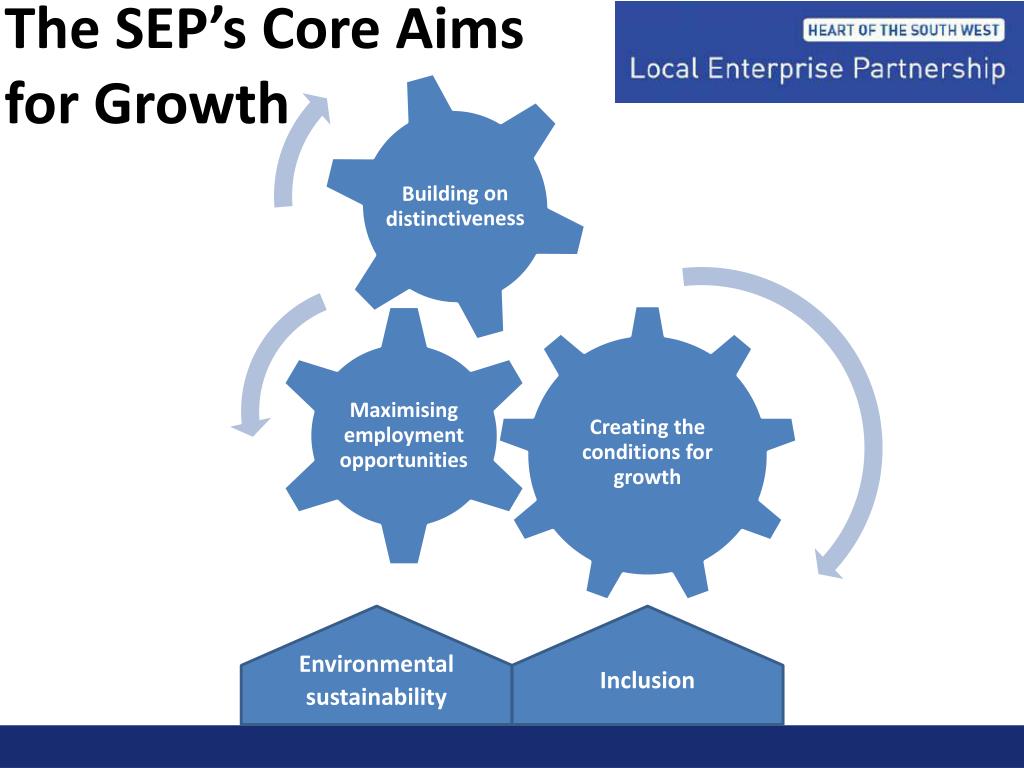 The SEP's Core Aims for Growth

HEART OF THE SOUTH WEST

Local Enterprise Partnership

Building on distinctiveness

Maximising employment opportunities

Creating the conditions for growth

Environmental sustainability

Inclusion